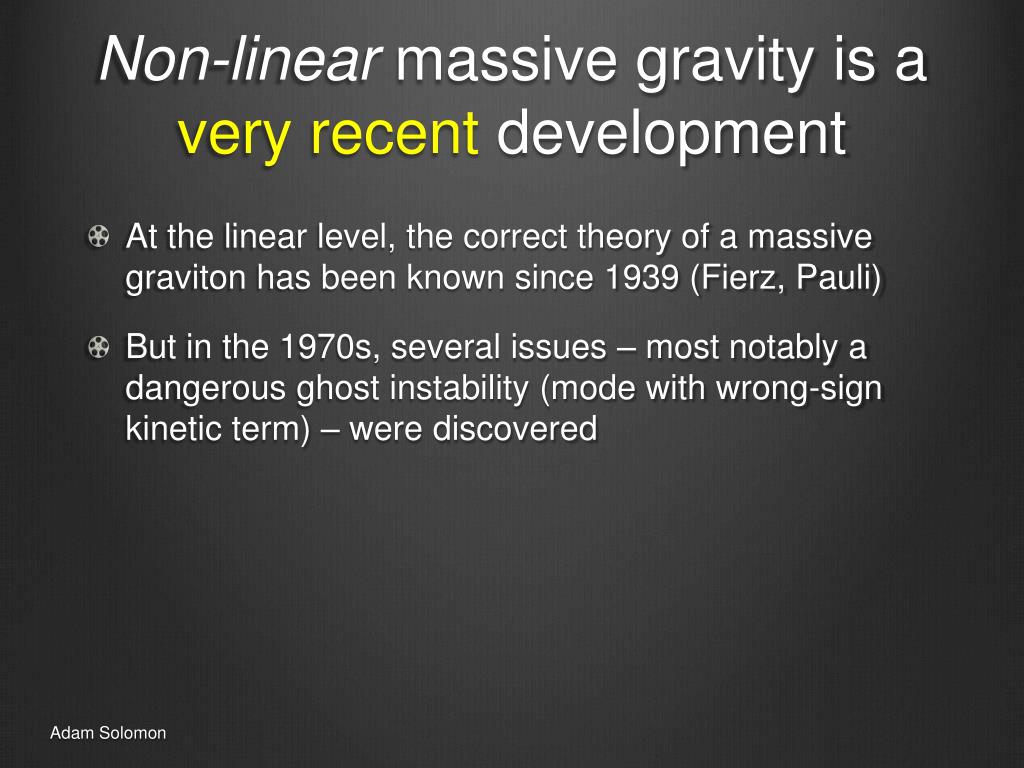 Non-linear massive gravity is a very recent development

At the linear level, the correct theory of a massive graviton has been known since 1939 (Fierz, Pauli)

But in the 1970s, several issues – most notably a dangerous ghost instability (mode with wrong-sign kinetic term) – were discovered

Adam Solomon